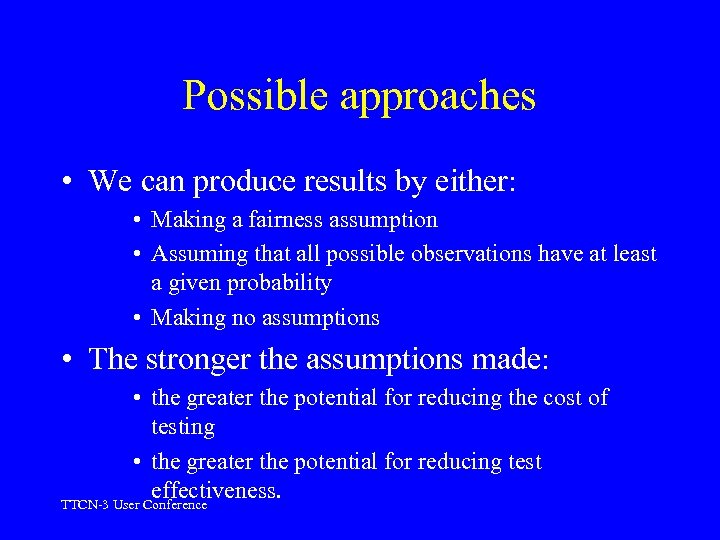 Possible approaches

• We can produce results by either:

• Making a fairness assumption

• Assuming that all possible observations have at least a given probability

• Making no assumptions

• The stronger the assumptions made:

• the greater the potential for reducing the cost of testing

• the greater the potential for reducing test effectiveness.

TTCN-3 User Conference